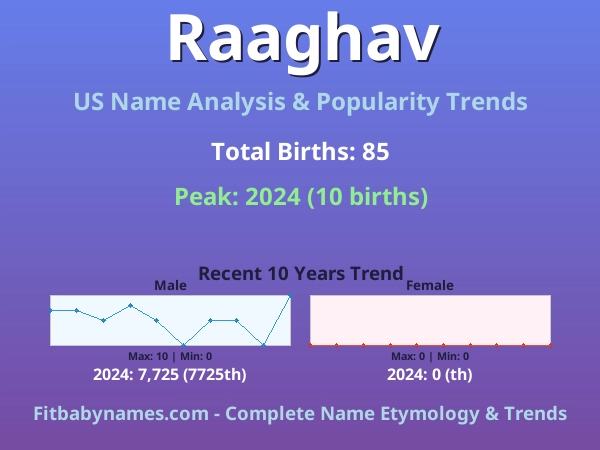 Raaghav

US Name Analysis & Popularity Trends

Total Births: 85

Peak: 2024 (10 births)

Recent 10 Years Trend

Male

Max: 10 | Min: 0

2024: 7,725 (7725th)

Female

Max: 0 | Min: 0

2024: 0 (th)

Fitbabynames.com - Complete Name Etymology & Trends